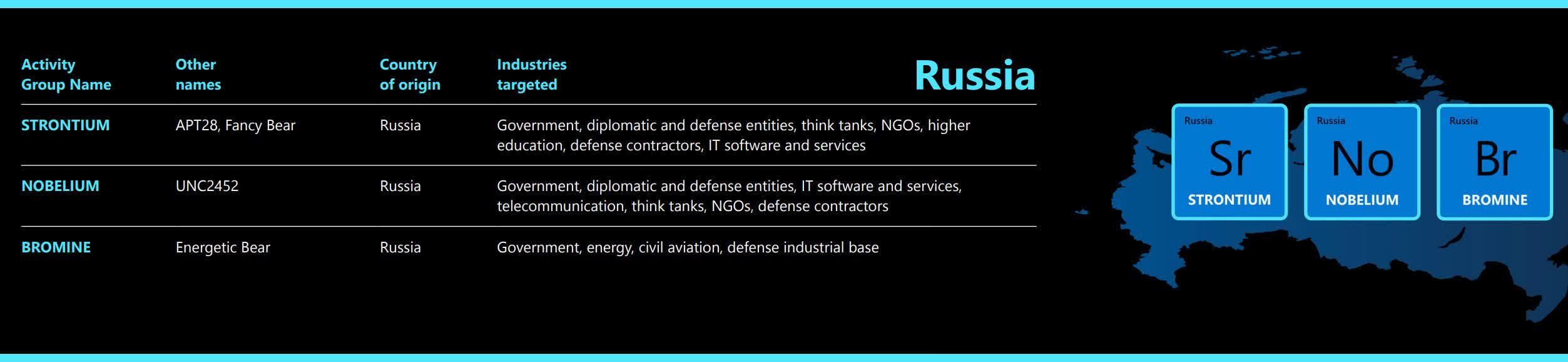 Russia

| Activity Group Name | Other names | Country of origin | Industries targeted |
|---|---|---|---|
| STRONTIUM | APT28, Fancy Bear | Russia | Government, diplomatic and defense entities, think tanks, NGOs, higher education, defense contractors, IT software and services |
| NOBELIUM | UNC2452 | Russia | Government, diplomatic and defense entities, IT software and services, telecommunication, think tanks, NGOs, defense contractors |
| BROMINE | Energetic Bear | Russia | Government, energy, civil aviation, defense industrial base |

Russia
Sr
STRONTIUM

Russia
No
NOBELIUM

Russia
Br
BROMINE